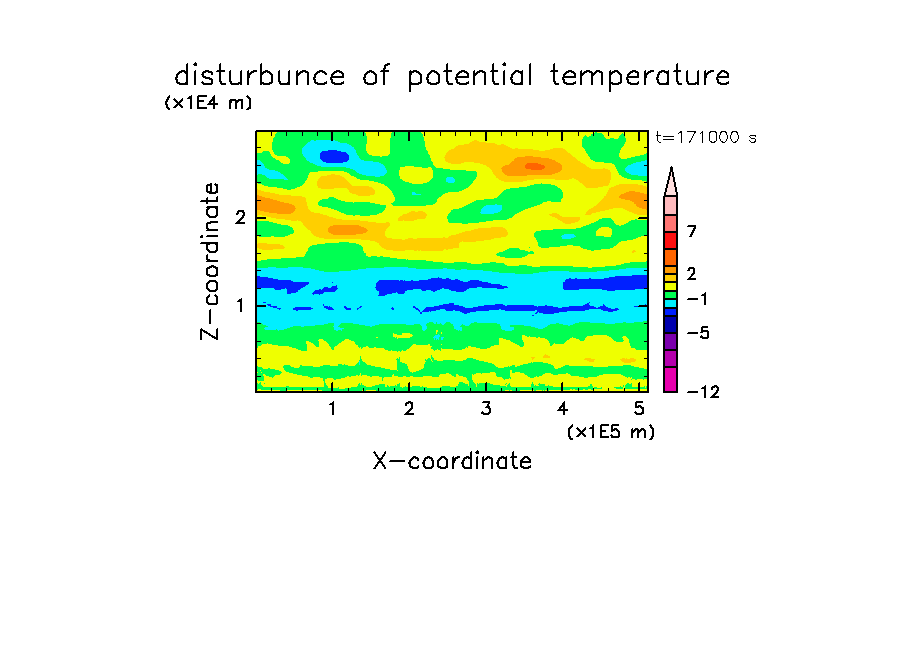 disturbunce of potential temperature

(x1E4 m)

t=171000 s

Z-coordinate

2

1

7

2

−1

−5

−12

1 2 3 4 5

(x1E5 m)

X-coordinate